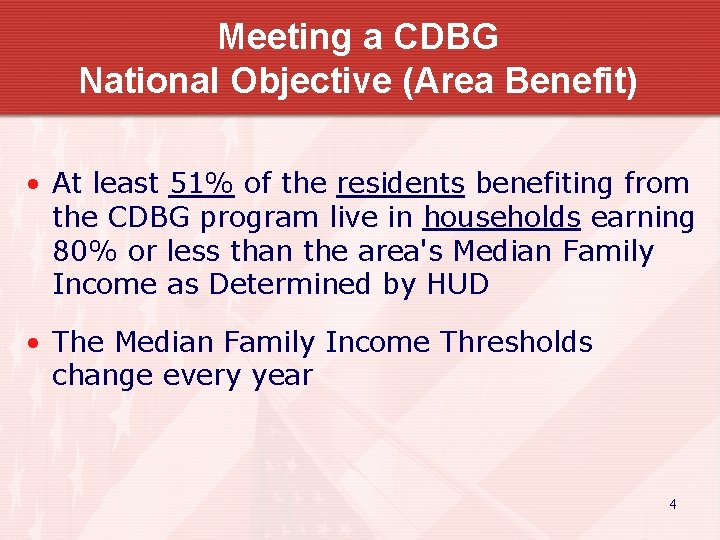 Meeting a CDBG
National Objective (Area Benefit)

• At least 51% of the residents benefiting from the CDBG program live in households earning 80% or less than the area's Median Family Income as Determined by HUD

• The Median Family Income Thresholds change every year

4